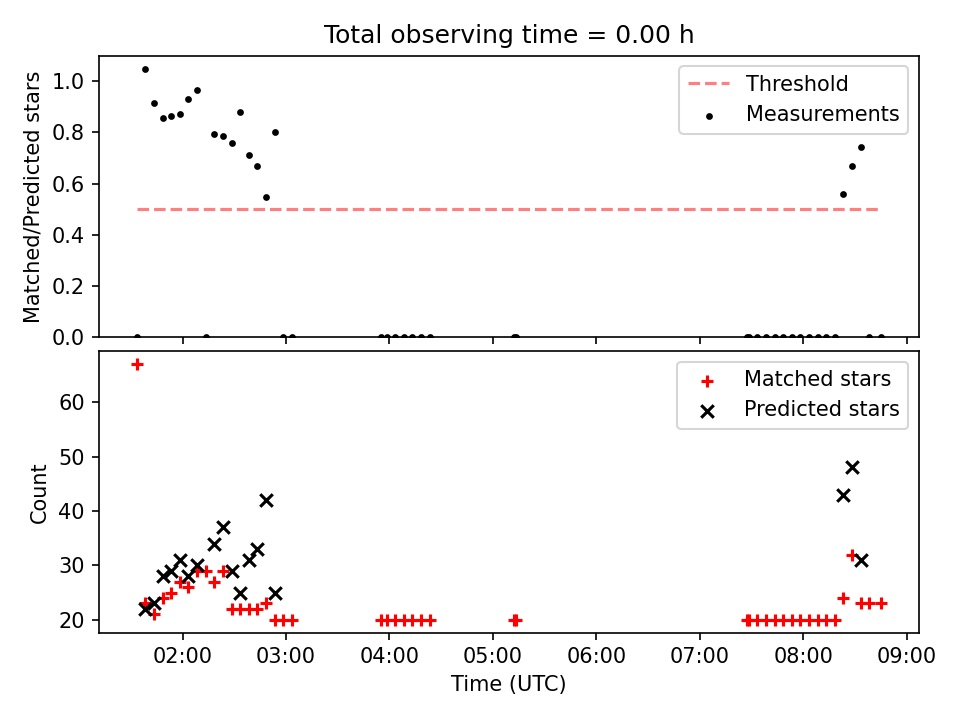 Total observing time = 0.00 h

Matched/Predicted stars

1.0
0.8
0.6
0.4
0.2
0.0

Threshold
Measurements

Count

60
50
40
30
20

Matched stars
Predicted stars

02:00 03:00 04:00 05:00 06:00 07:00 08:00 09:00

Time (UTC)